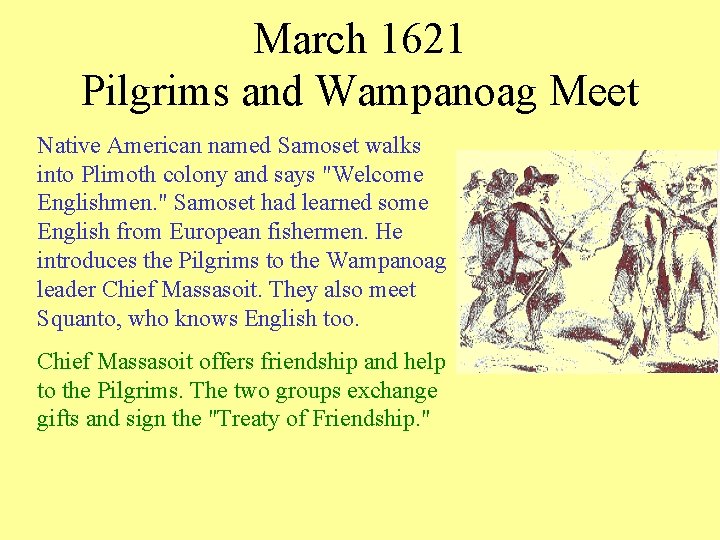 March 1621
Pilgrims and Wampanoag Meet

Native American named Samoset walks into Plimoth colony and says "Welcome Englishmen." Samoset had learned some English from European fishermen. He introduces the Pilgrims to the Wampanoag leader Chief Massasoit. They also meet Squanto, who knows English too.

Chief Massasoit offers friendship and help to the Pilgrims. The two groups exchange gifts and sign the "Treaty of Friendship."